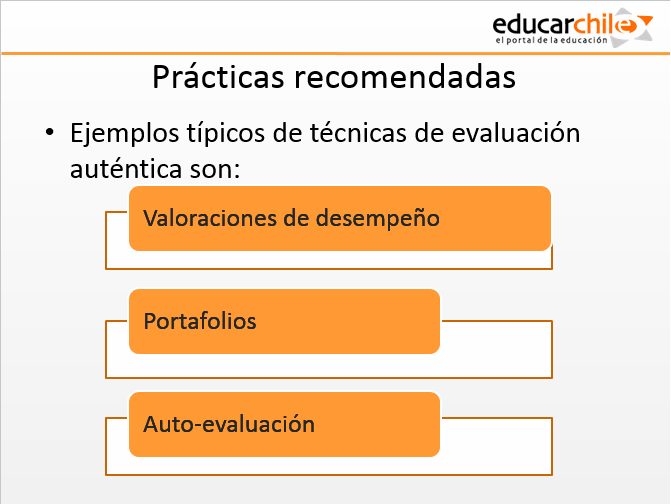 educarchile
el portal de la educación

Prácticas recomendadas

• Ejemplos típicos de técnicas de evaluación auténtica son:

Valoraciones de desempeño

Portafolios

Auto-evaluación